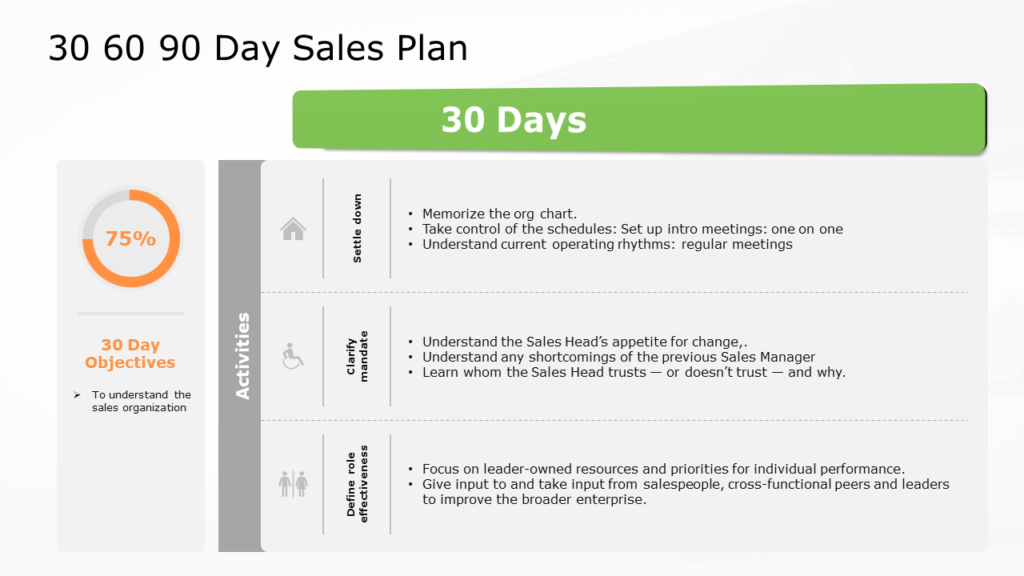 30 60 90 Day Sales Plan

30 Days

75%

30 Day Objectives

➢ To understand the sales organization

Activities

Settle down

• Memorize the org chart.
• Take control of the schedules: Set up intro meetings: one on one
• Understand current operating rhythms: regular meetings

Clarify mandate

• Understand the Sales Head's appetite for change,.
• Understand any shortcomings of the previous Sales Manager
• Learn whom the Sales Head trusts — or doesn't trust — and why.

Define role effectiveness

• Focus on leader-owned resources and priorities for individual performance.
• Give input to and take input from salespeople, cross-functional peers and leaders to improve the broader enterprise.